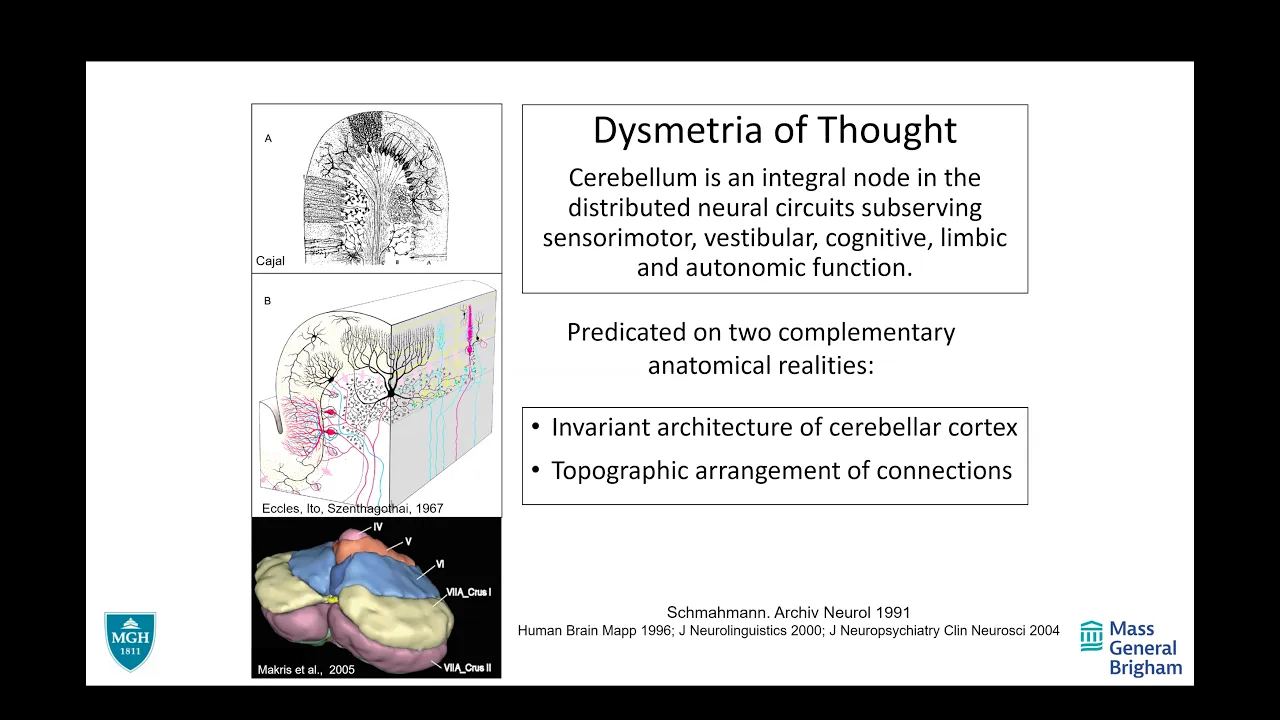 A

Cajal

B

Eccles, Ito, Szenthagothai, 1967

IV
V
VI
VIIA_Crus I
VIIA_Crus II
Makris et al., 2005

Dysmetria of Thought

Cerebellum is an integral node in the distributed neural circuits subserving sensorimotor, vestibular, cognitive, limbic and autonomic function.

Predicated on two complementary anatomical realities:

• Invariant architecture of cerebellar cortex
• Topographic arrangement of connections

Schmahmann. Archiv Neurol 1991
Human Brain Mapp 1996; J Neurolinguistics 2000; J Neuropsychiatry Clin Neurosci 2004

MGH 1811

Mass General Brigham